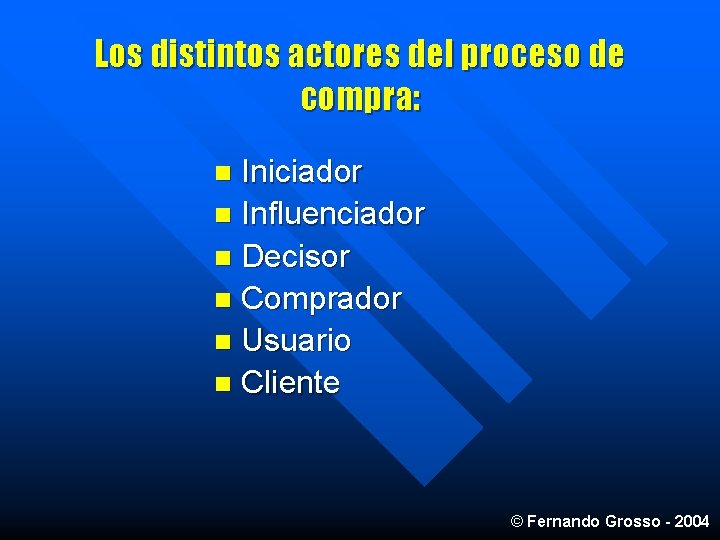 Los distintos actores del proceso de compra:

- Iniciador
- Influenciador
- Decisor
- Comprador
- Usuario
- Cliente

© Fernando Grosso - 2004